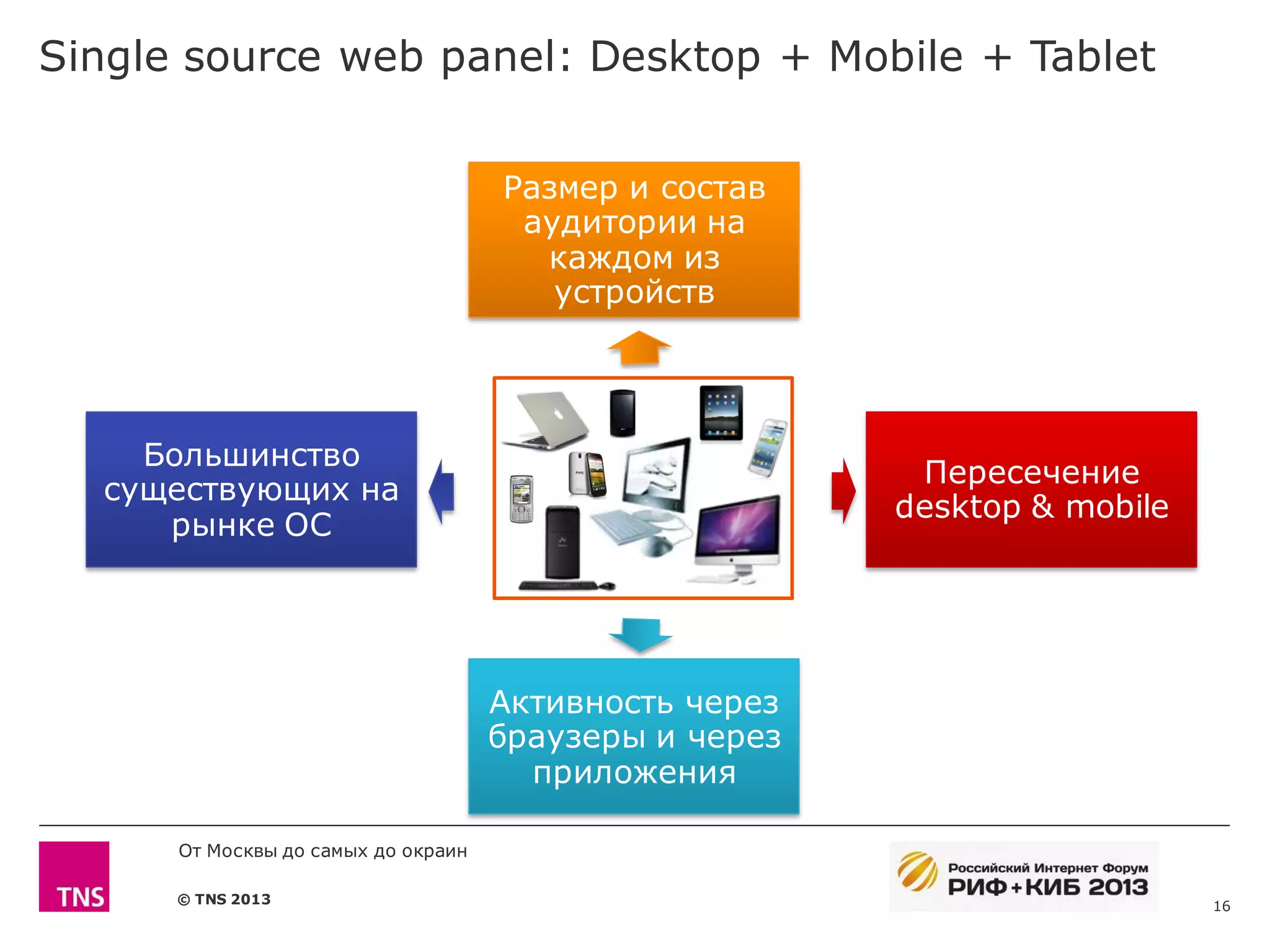 Single source web panel: Desktop + Mobile + Tablet

Размер и состав аудитории на каждом из устройств

Большинство существующих на рынке ОС

Пересечение desktop & mobile

Активность через браузеры и через приложения

TNS

От Москвы до самых до окраин

© TNS 2013

Российский Интернет Форум
РИФ+КИБ 2013

16